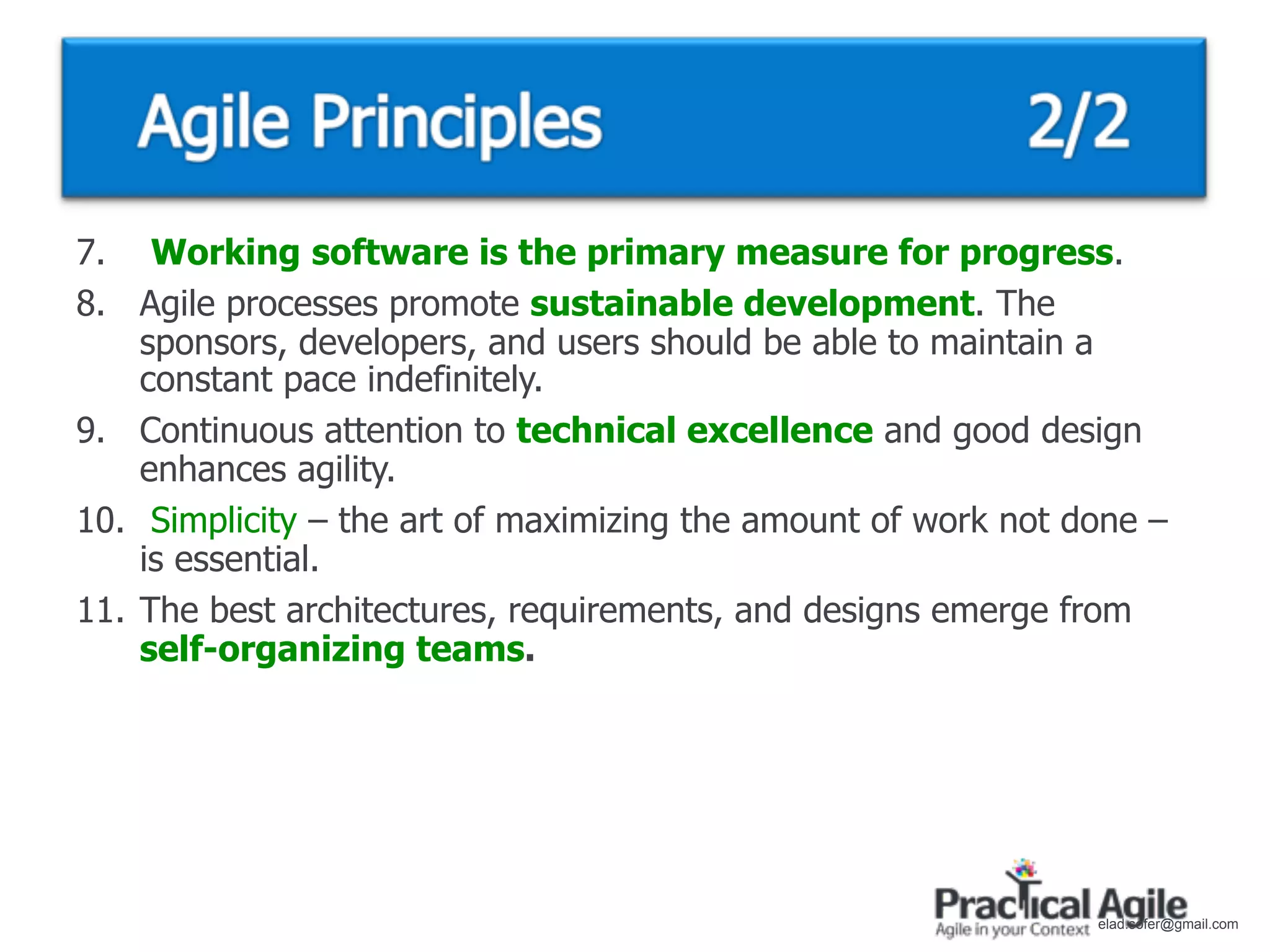 Agile Principles 2/2

7. Working software is the primary measure for progress.

8. Agile processes promote sustainable development. The sponsors, developers, and users should be able to maintain a constant pace indefinitely.

9. Continuous attention to technical excellence and good design enhances agility.

10. Simplicity – the art of maximizing the amount of work not done – is essential.

11. The best architectures, requirements, and designs emerge from self-organizing teams.

Practical Agile
Agile in your Context
elad.sofer@gmail.com